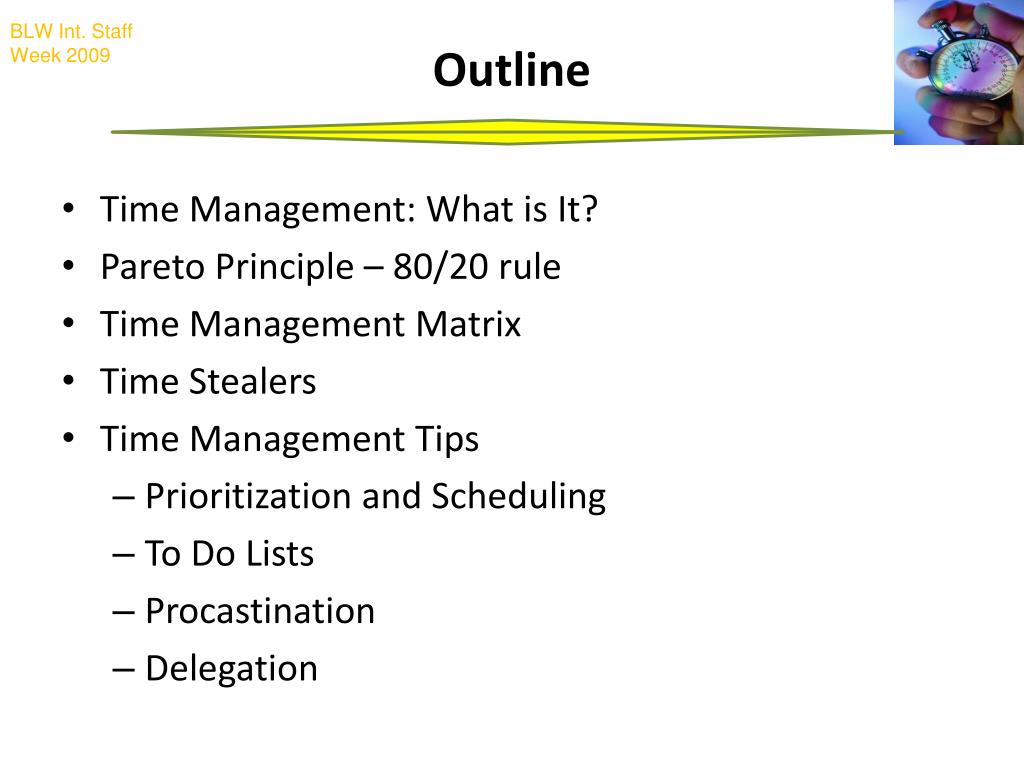 BLW Int. Staff Week 2009

Outline

• Time Management: What is It?
• Pareto Principle – 80/20 rule
• Time Management Matrix
• Time Stealers
• Time Management Tips
– Prioritization and Scheduling
– To Do Lists
– Procastination
– Delegation